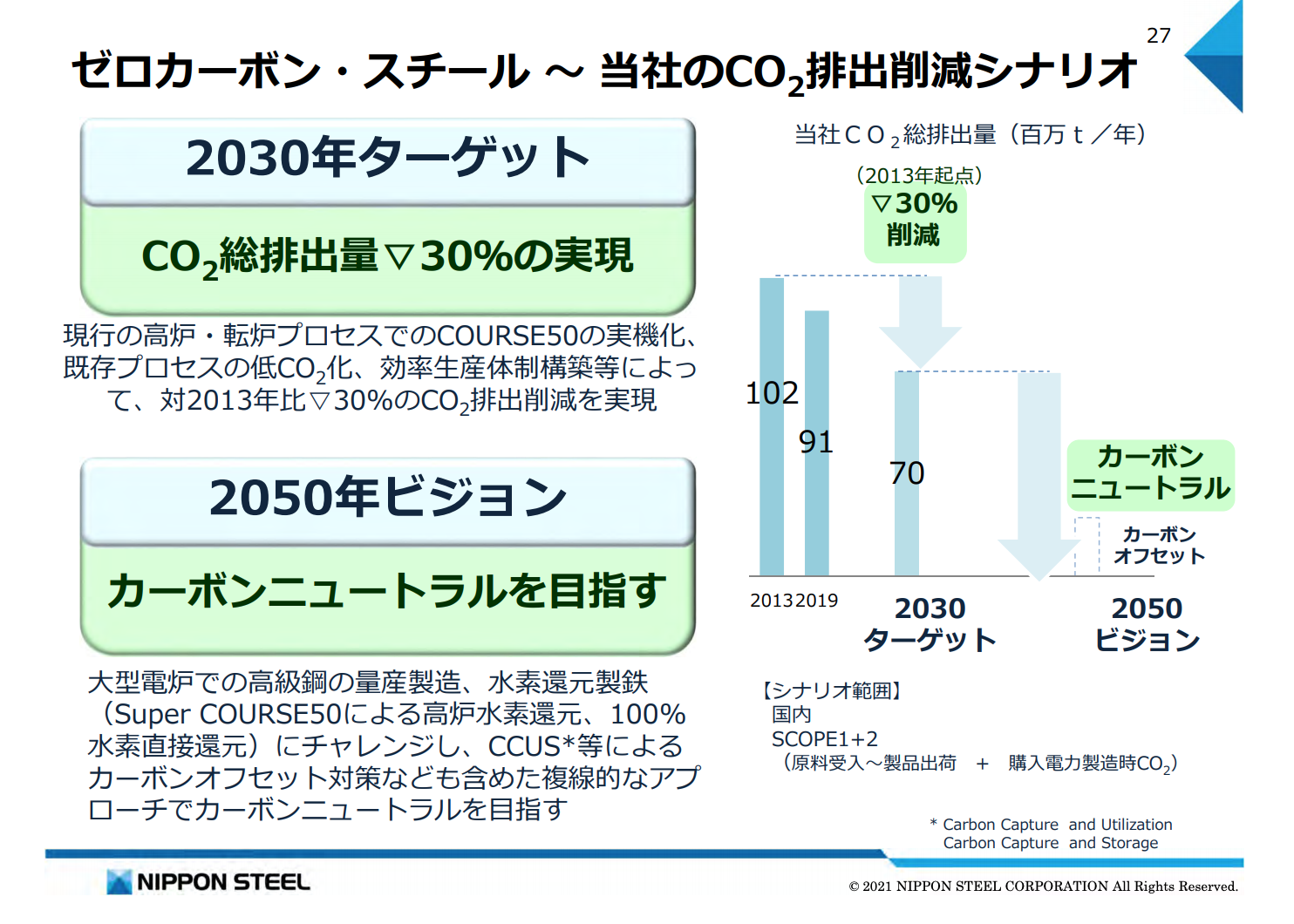 27

ゼロカーボン・スチール ～ 当社の$CO_2$排出削減シナリオ

2030年ターゲット

$CO_2$総排出量▽30%の実現

現行の高炉・転炉プロセスでのCOURSE50の実機化、既存プロセスの低$CO_2$化、効率生産体制構築等によって、対2013年比▽30%の$CO_2$排出削減を実現

2050年ビジョン

カーボンニュートラルを目指す

大型電炉での高級鋼の量産製造、水素還元製鉄（Super COURSE50による高炉水素還元、100%水素直接還元）にチャレンジし、CCUS*等によるカーボンオフセット対策なども含めた複線的なアプローチでカーボンニュートラルを目指す

当社$CO_2$総排出量（百万ｔ／年）

（2013年起点）
▽30%
削減

102
91
70

カーボン
ニュートラル

カーボン
オフセット

2013 2019
2030
ターゲット
2050
ビジョン

【シナリオ範囲】
国内
SCOPE1+2
（原料受入～製品出荷 ＋ 購入電力製造時$CO_2$）

* Carbon Capture and Utilization
Carbon Capture and Storage

NIPPON STEEL

© 2021 NIPPON STEEL CORPORATION All Rights Reserved.